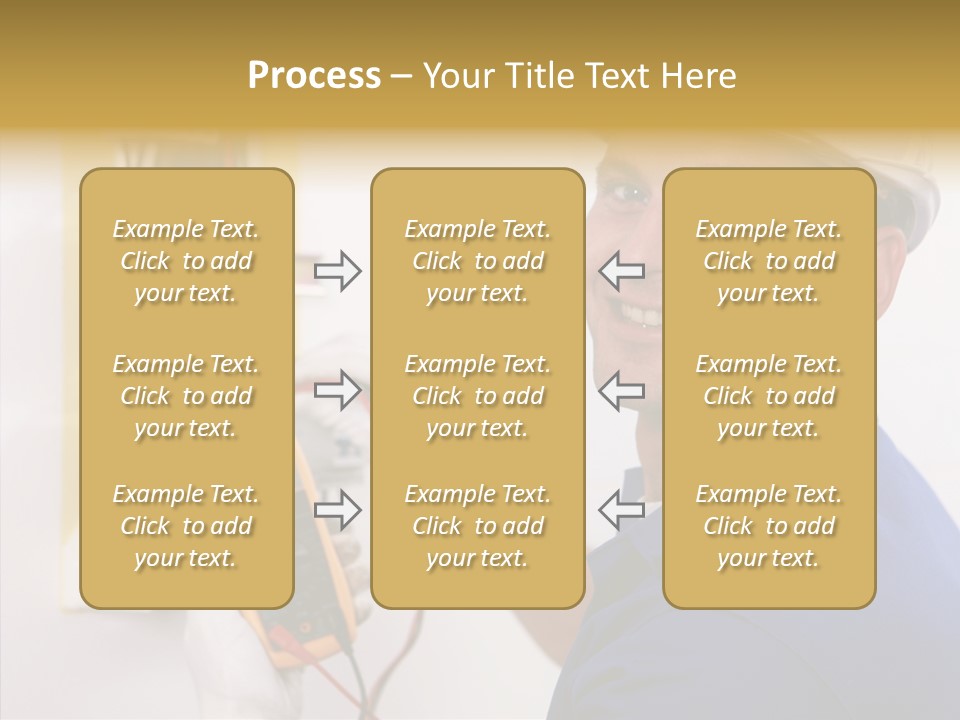 Process – Your Title Text Here

Example Text. Click to add your text.

Example Text. Click to add your text.

Example Text. Click to add your text.

Example Text. Click to add your text.

Example Text. Click to add your text.

Example Text. Click to add your text.

Example Text. Click to add your text.

Example Text. Click to add your text.

Example Text. Click to add your text.